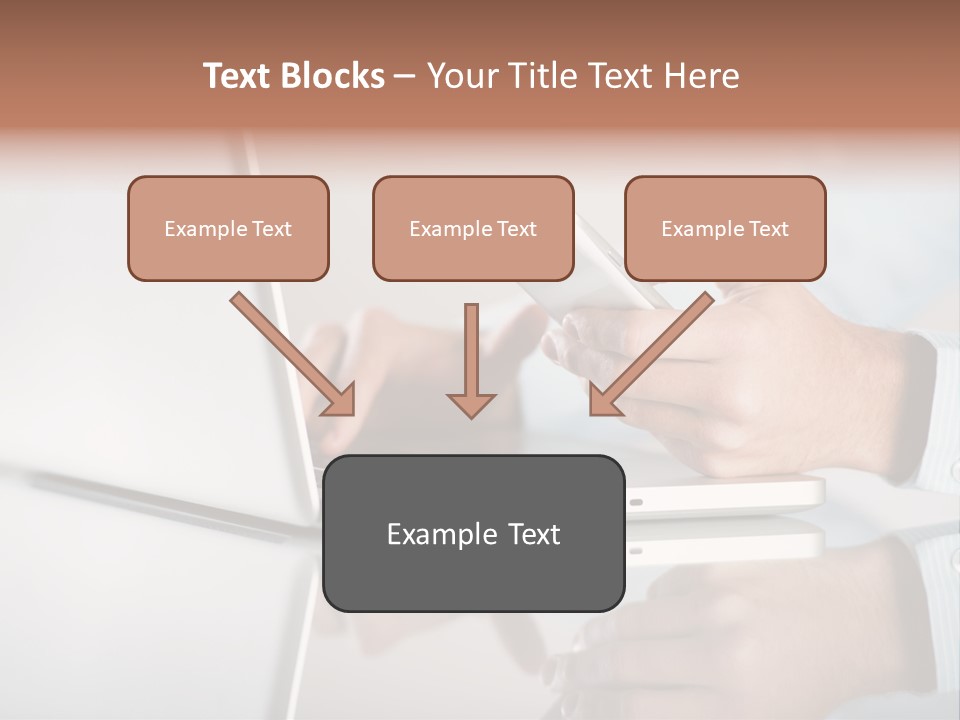 Text Blocks – Your Title Text Here

Example Text

Example Text

Example Text

Example Text